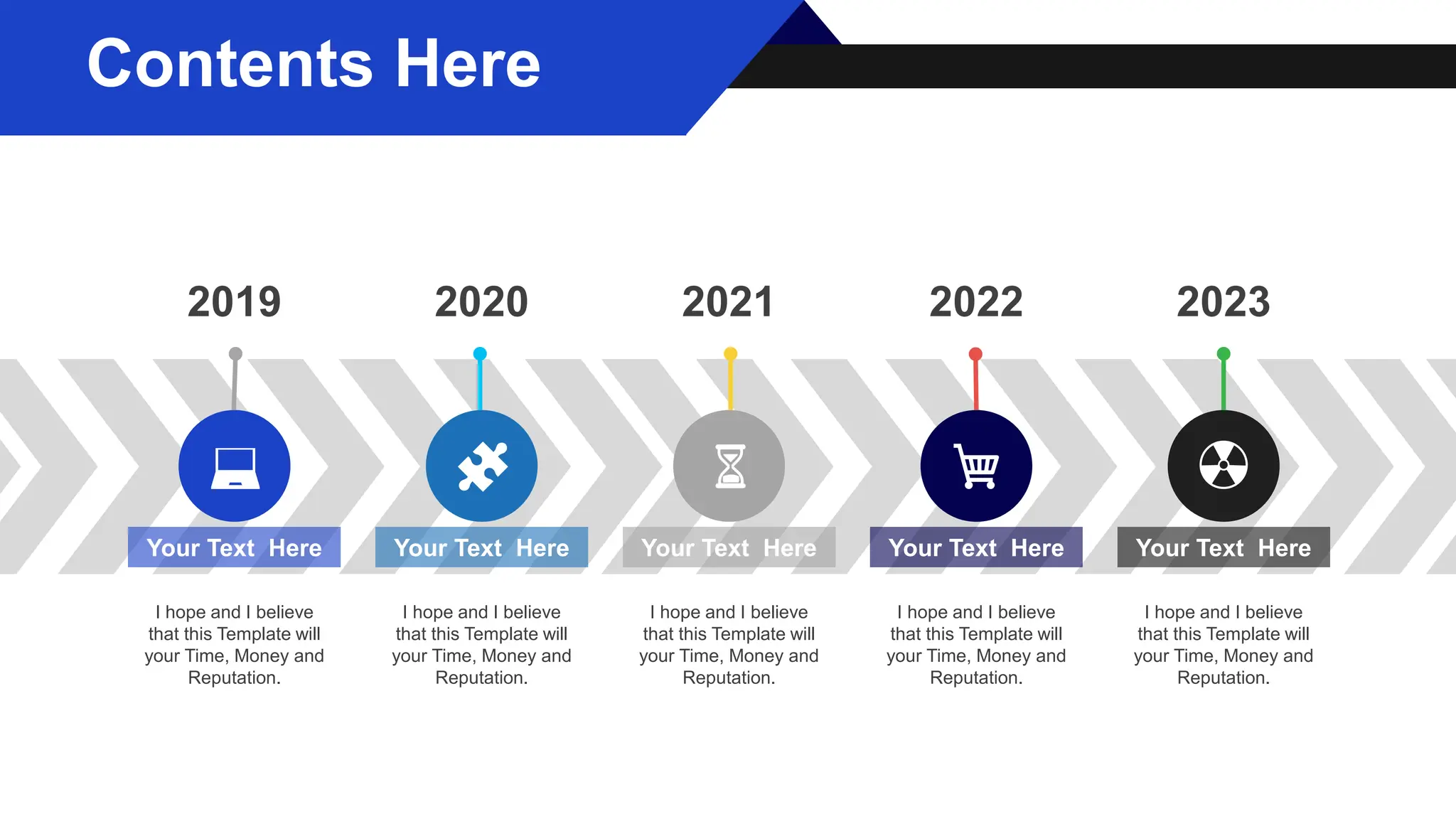 Contents Here

2019

Your Text Here

I hope and I believe that this Template will your Time, Money and Reputation.

2020

Your Text Here

I hope and I believe that this Template will your Time, Money and Reputation.

2021

Your Text Here

I hope and I believe that this Template will your Time, Money and Reputation.

2022

Your Text Here

I hope and I believe that this Template will your Time, Money and Reputation.

2023

Your Text Here

I hope and I believe that this Template will your Time, Money and Reputation.